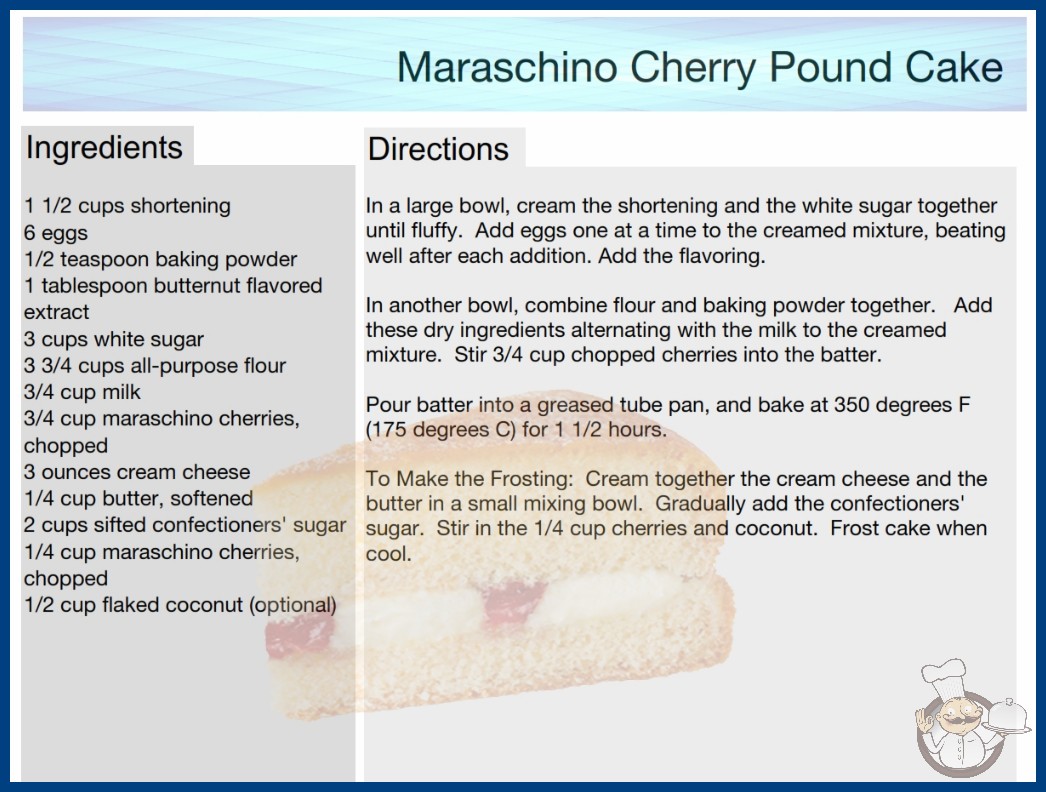 Maraschino Cherry Pound Cake

Ingredients

1 1/2 cups shortening
6 eggs
1/2 teaspoon baking powder
1 tablespoon butternut flavored extract
3 cups white sugar
3 3/4 cups all-purpose flour
3/4 cup milk
3/4 cup maraschino cherries, chopped
3 ounces cream cheese
1/4 cup butter, softened
2 cups sifted confectioners' sugar
1/4 cup maraschino cherries, chopped
1/2 cup flaked coconut (optional)

Directions

In a large bowl, cream the shortening and the white sugar together until fluffy. Add eggs one at a time to the creamed mixture, beating well after each addition. Add the flavoring.

In another bowl, combine flour and baking powder together. Add these dry ingredients alternating with the milk to the creamed mixture. Stir 3/4 cup chopped cherries into the batter.

Pour batter into a greased tube pan, and bake at 350 degrees F (175 degrees C) for 1 1/2 hours.

To Make the Frosting: Cream together the cream cheese and the butter in a small mixing bowl. Gradually add the confectioners' sugar. Stir in the 1/4 cup cherries and coconut. Frost cake when cool.